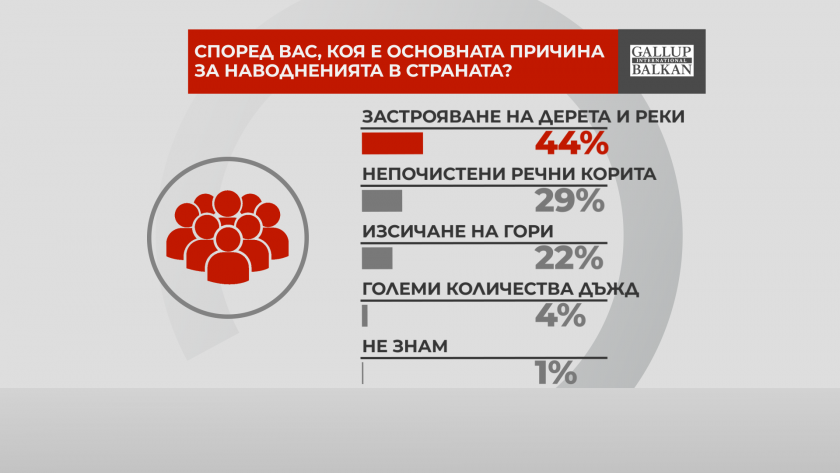 СПОРЕД ВАС, КОЯ Е ОСНОВНАТА ПРИЧИНА ЗА НАВОДНЕНИЯТА В СТРАНАТА?

GALLUP INTERNATIONAL BALKAN

ЗАСТРОЯВАНЕ НА ДЕРЕТА И РЕКИ
44%

НЕПОЧИСТЕНИ РЕЧНИ КОРИТА
29%

ИЗСИЧАНЕ НА ГОРИ
22%

ГОЛЕМИ КОЛИЧЕСТВА ДЪЖД
4%

НЕ ЗНАМ
1%